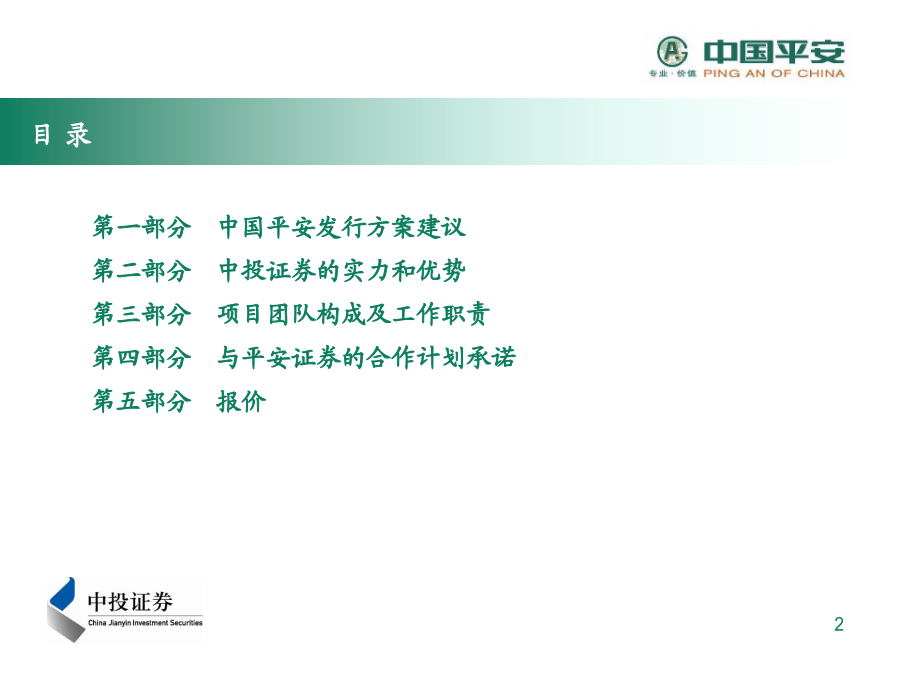 中国平安
专业·价值 PING AN OF CHINA

目 录

第一部分 中国平安发行方案建议
第二部分 中投证券的实力和优势
第三部分 项目团队构成及工作职责
第四部分 与平安证券的合作计划承诺
第五部分 报价

中投证券
China Jianyin Investment Securities

2